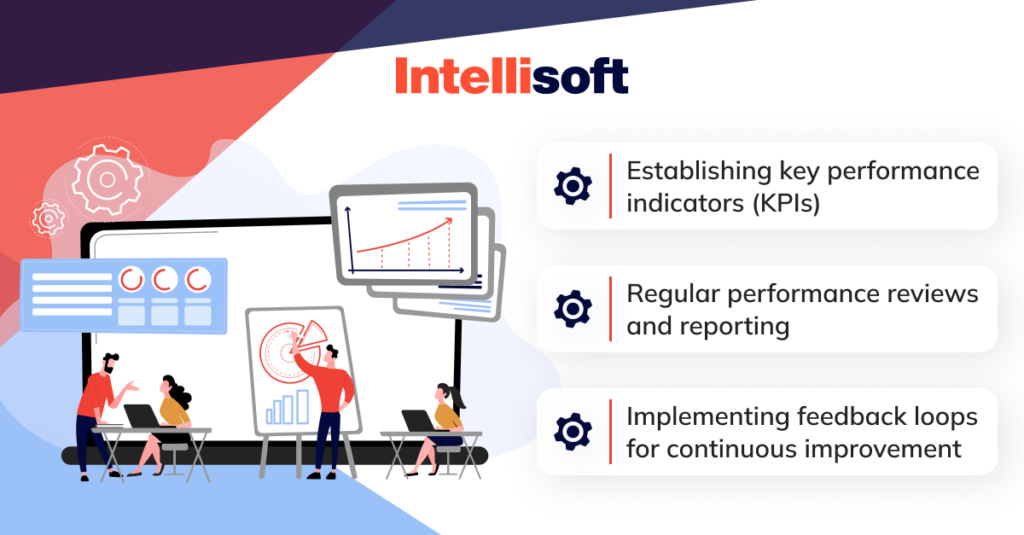 Intellisoft

Establishing key performance indicators (KPIs)

Regular performance reviews and reporting

Implementing feedback loops for continuous improvement